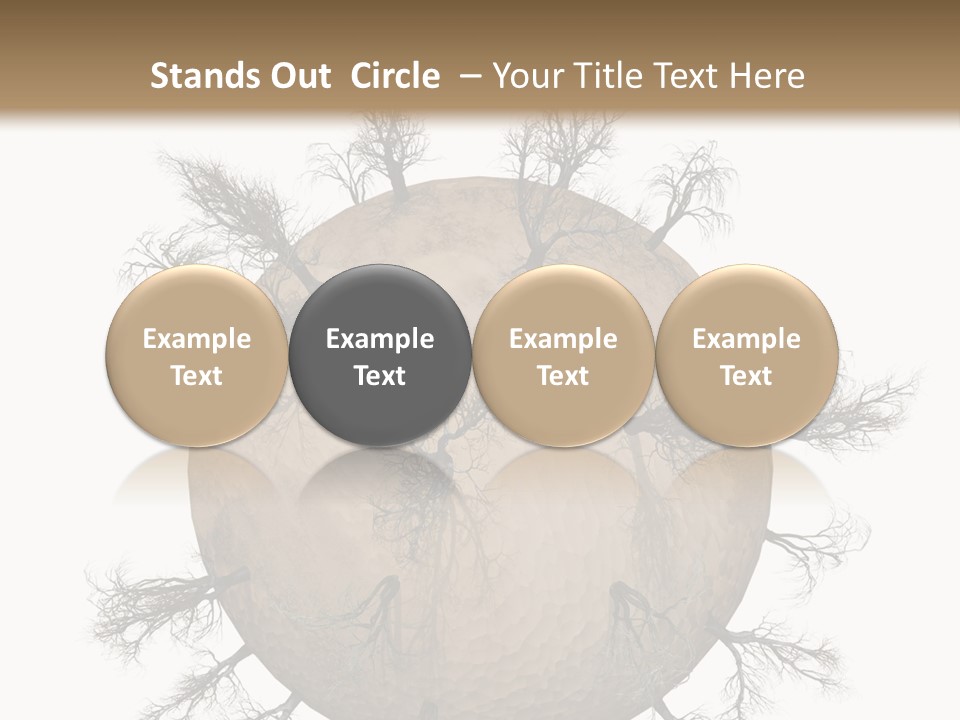 Stands Out Circle – Your Title Text Here

Example Text

Example Text

Example Text

Example Text